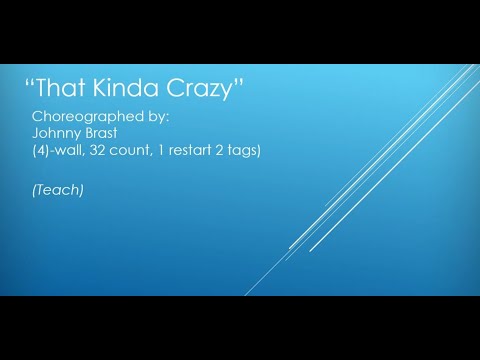 “That Kinda Crazy”

Choreographed by:
Johnny Brast
(4)-wall, 32 count, 1 restart 2 tags)

(Teach)